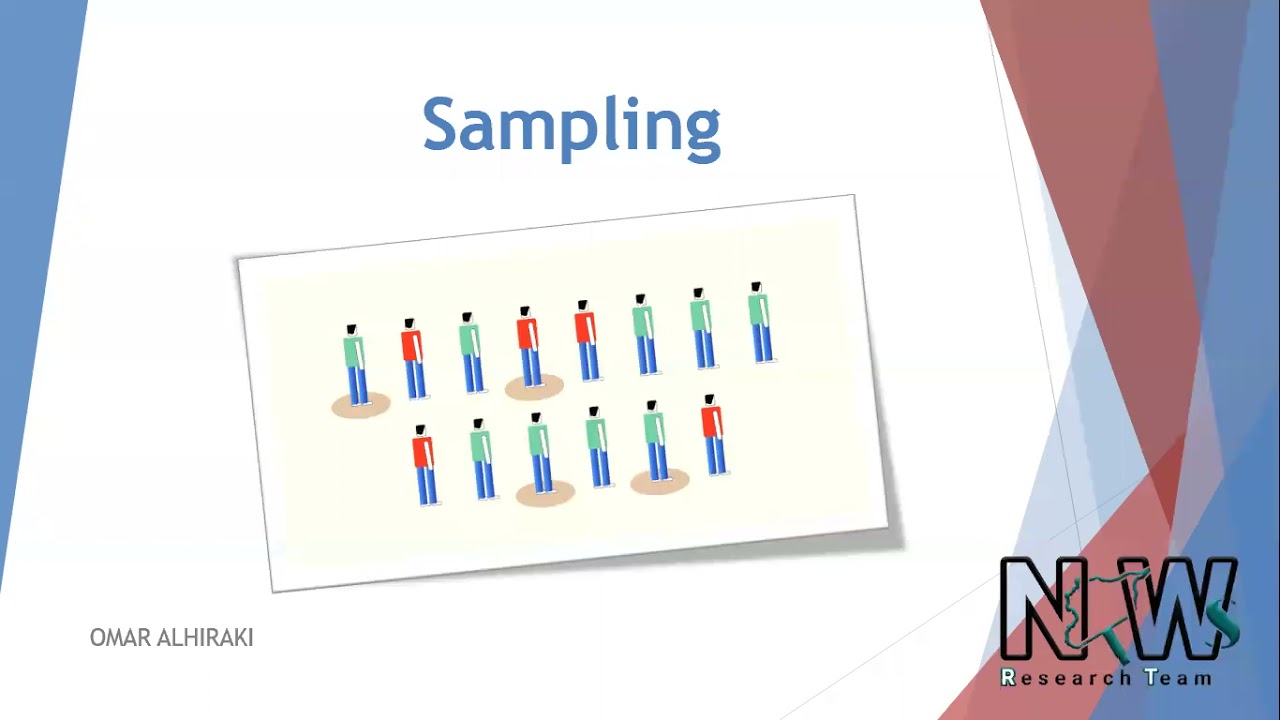 Sampling

OMAR ALHIRAKI

NWS
Research Team